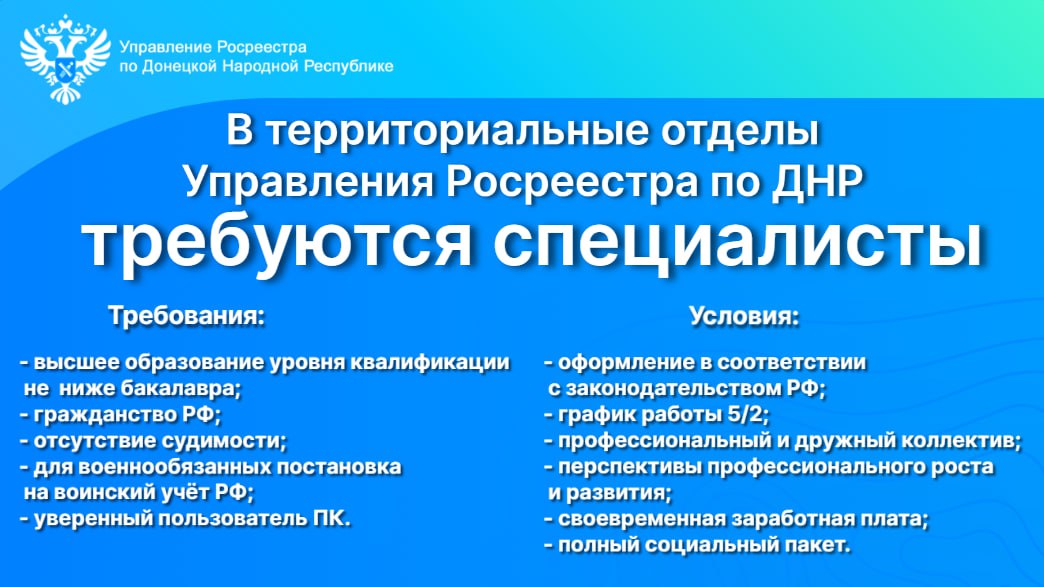 Управление Росреестра по Донецкой Народной Республике

В территориальные отделы Управления Росреестра по ДНР требуются специалисты

Требования:

- высшее образование уровня квалификации не ниже бакалавра;
- гражданство РФ;
- отсутствие судимости;
- для военнообязанных постановка на воинский учёт РФ;
- уверенный пользователь ПК.

Условия:

- оформление в соответствии с законодательством РФ;
- график работы 5/2;
- профессиональный и дружный коллектив;
- перспективы профессионального роста и развития;
- своевременная заработная плата;
- полный социальный пакет.